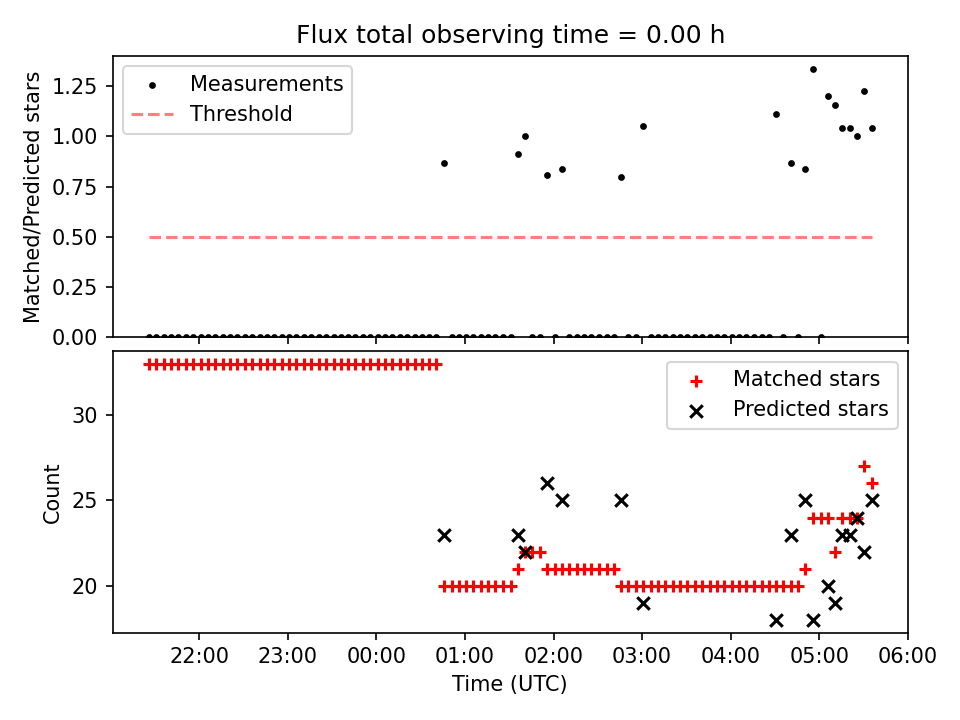 Flux total observing time = 0.00 h

Measurements
Threshold

Matched/Predicted stars

1.25
1.00
0.75
0.50
0.25
0.00

Matched stars
Predicted stars

Count

30
25
20

22:00 23:00 00:00 01:00 02:00 03:00 04:00 05:00 06:00
Time (UTC)